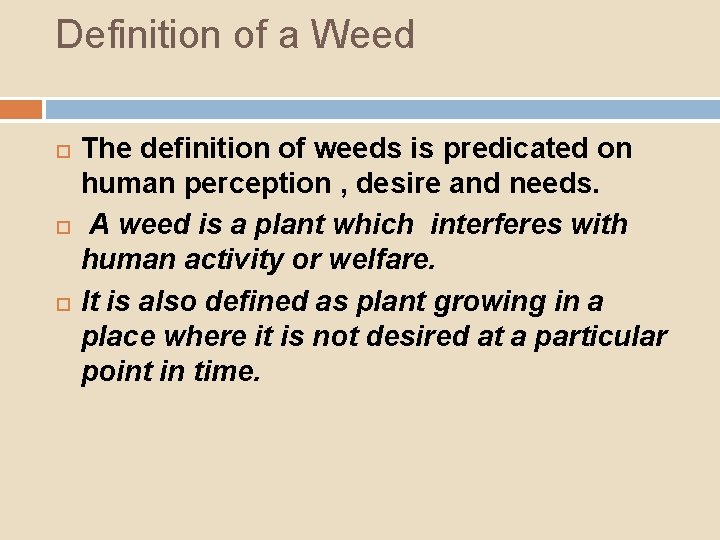 Definition of a Weed

The definition of weeds is predicated on human perception , desire and needs.

A weed is a plant which interferes with human activity or welfare.

It is also defined as plant growing in a place where it is not desired at a particular point in time.